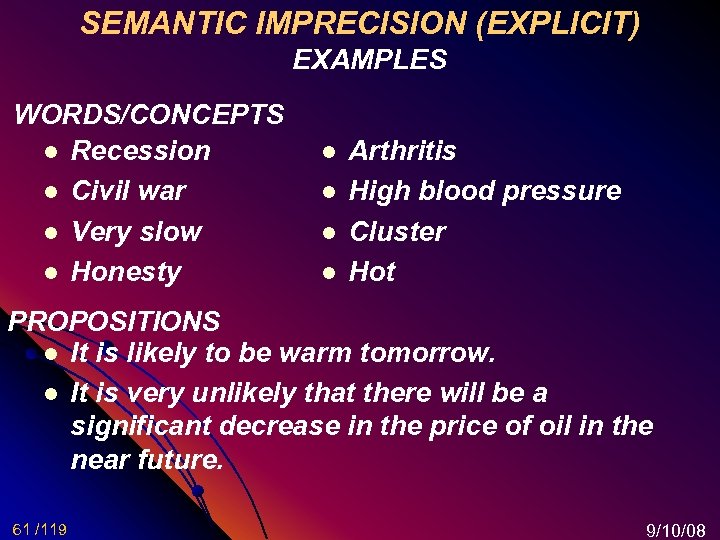 SEMANTIC IMPRECISION (EXPLICIT)
EXAMPLES

WORDS/CONCEPTS

- Recession
- Civil war
- Very slow
- Honesty

- Arthritis
- High blood pressure
- Cluster
- Hot

PROPOSITIONS

- It is likely to be warm tomorrow.
- It is very unlikely that there will be a significant decrease in the price of oil in the near future.

61 /119

9/10/08